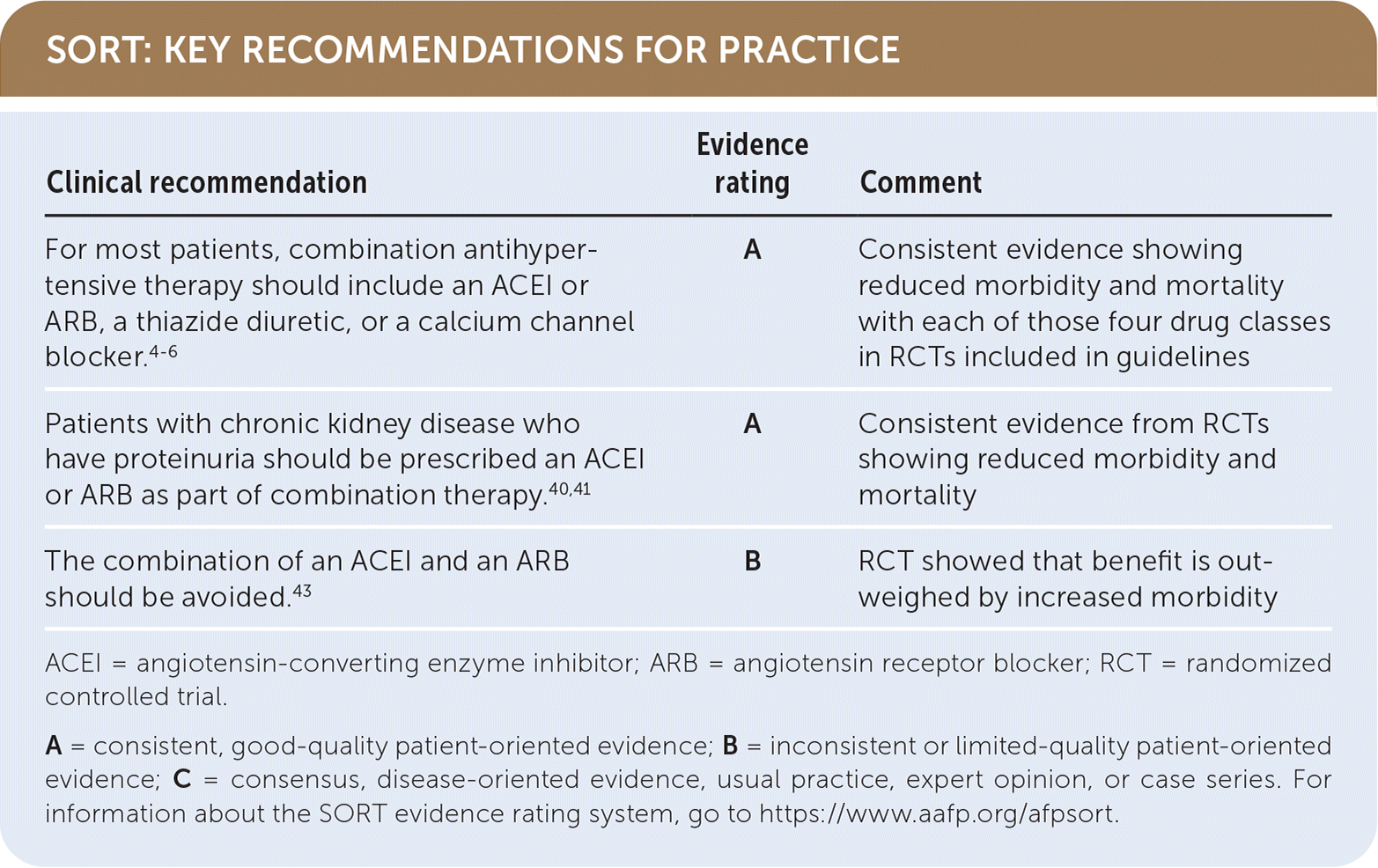 SORT: KEY RECOMMENDATIONS FOR PRACTICE

| Clinical recommendation | Evidence rating | Comment |
|---|---|---|
| For most patients, combination antihypertensive therapy should include an ACEI or ARB, a thiazide diuretic, or a calcium channel blocker.$^{4-6}$ | A | Consistent evidence showing reduced morbidity and mortality with each of those four drug classes in RCTs included in guidelines |
| Patients with chronic kidney disease who have proteinuria should be prescribed an ACEI or ARB as part of combination therapy.$^{40,41}$ | A | Consistent evidence from RCTs showing reduced morbidity and mortality |
| The combination of an ACEI and an ARB should be avoided.$^{43}$ | B | RCT showed that benefit is outweighed by increased morbidity |

ACEI = angiotensin-converting enzyme inhibitor; ARB = angiotensin receptor blocker; RCT = randomized controlled trial.

A = consistent, good-quality patient-oriented evidence; B = inconsistent or limited-quality patient-oriented evidence; C = consensus, disease-oriented evidence, usual practice, expert opinion, or case series. For information about the SORT evidence rating system, go to https://www.aafp.org/afpsort.